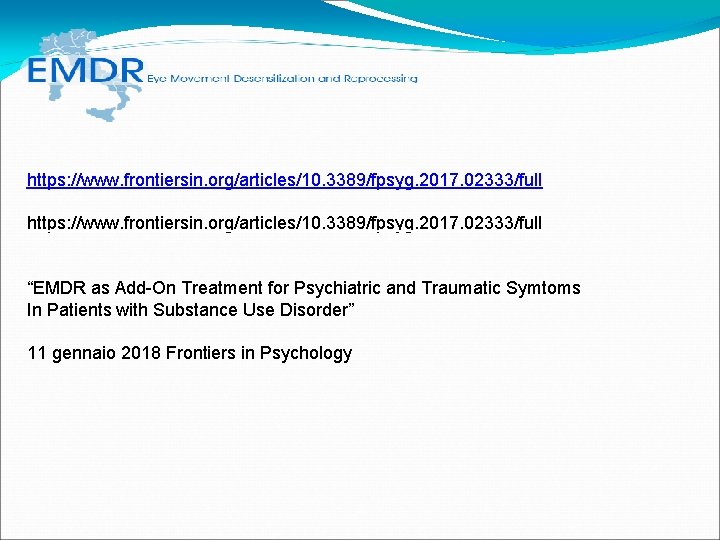 EMDR Eye Movement Desensitization and Reprocessing

https://www.frontiersin.org/articles/10.3389/fpsyg.2017.02333/full

https://www.frontiersin.org/articles/10.3389/fpsyg.2017.02333/full

"EMDR as Add-On Treatment for Psychiatric and Traumatic Symtoms In Patients with Substance Use Disorder"

11 gennaio 2018 Frontiers in Psychology